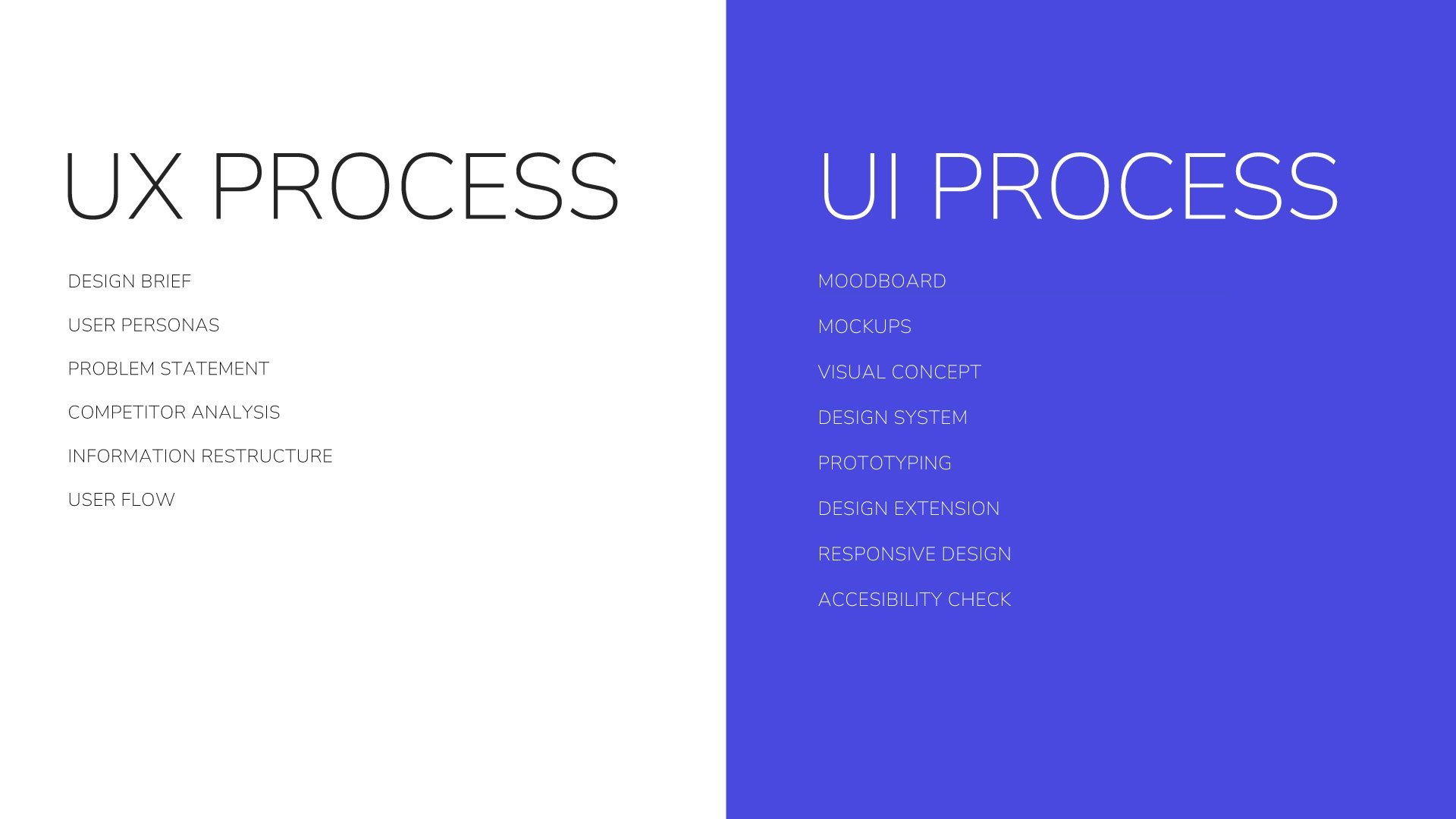 UX PROCESS

DESIGN BRIEF

USER PERSONAS

PROBLEM STATEMENT

COMPETITOR ANALYSIS

INFORMATION RESTRUCTURE

USER FLOW

UI PROCESS

MOODBOARD

MOCKUPS

VISUAL CONCEPT

DESIGN SYSTEM

PROTOTYPING

DESIGN EXTENSION

RESPONSIVE DESIGN

ACCESIBILITY CHECK